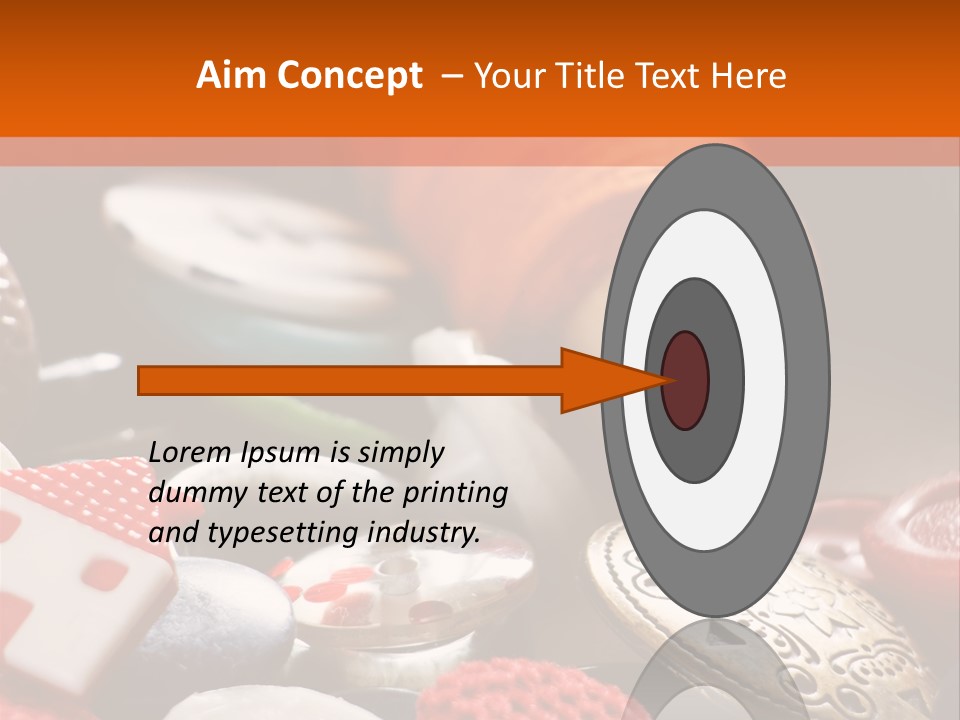 Aim Concept – Your Title Text Here

Lorem Ipsum is simply dummy text of the printing and typesetting industry.